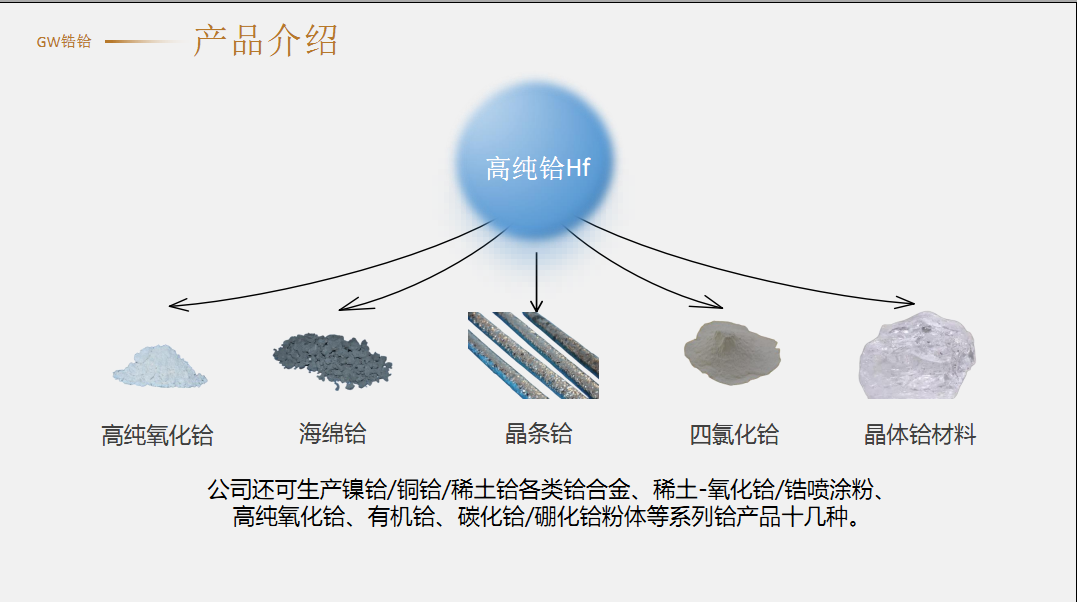 GW锆铪

产品介绍

高纯铪Hf

高纯氧化铪

海绵铪

晶条铪

四氯化铪

晶体铪材料

公司还可生产镍铪/铜铪/稀土铪各类铪合金、稀土-氧化铪/锆喷涂粉、高纯氧化铪、有机铪、碳化铪/硼化铪粉体等系列铪产品十几种。